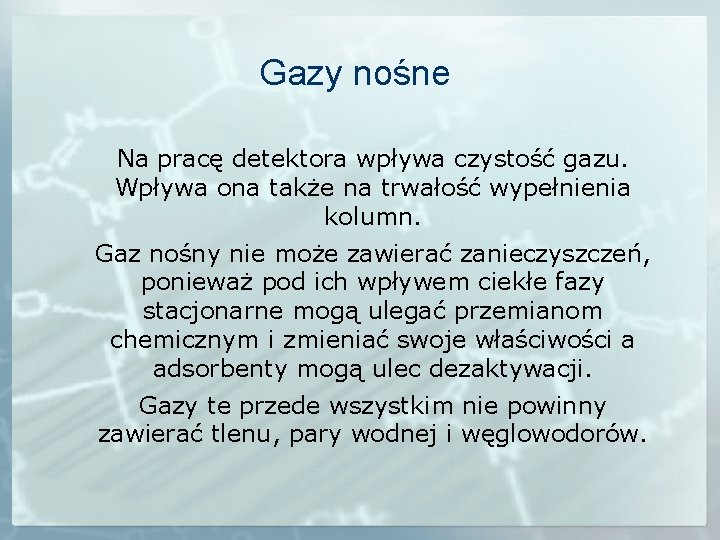 Gazy nośne

Na pracę detektora wpływa czystość gazu. Wpływa ona także na trwałość wypełnienia kolumn.

Gaz nośny nie może zawierać zanieczyszczeń, ponieważ pod ich wpływem ciekłe fazy stacjonarne mogą ulegać przemianom chemicznym i zmieniać swoje właściwości a adsorbenty mogą ulec dezaktywacji.

Gazy te przede wszystkim nie powinny zawierać tlenu, pary wodnej i węglowodorów.